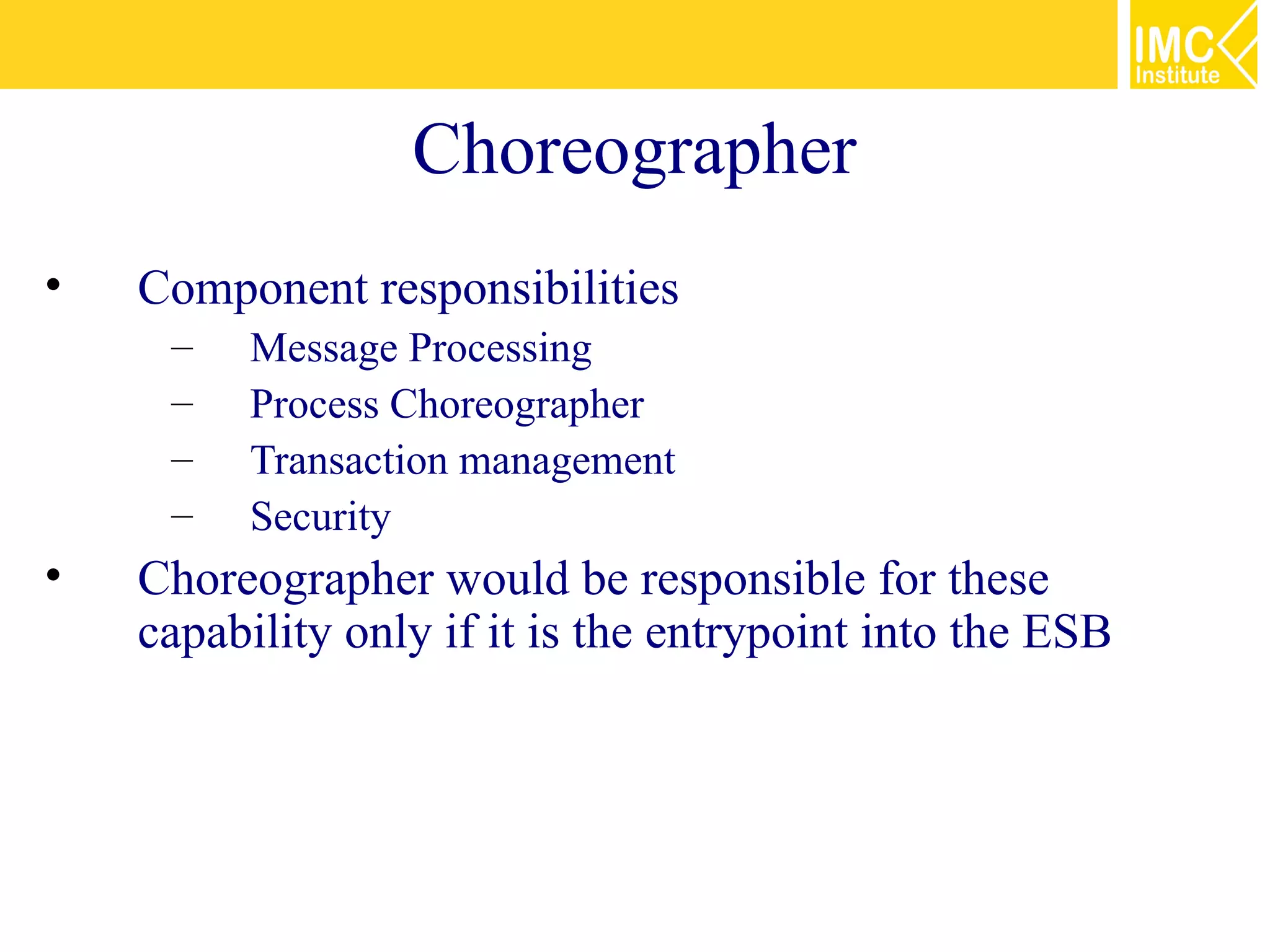 IMC Institute

Choreographer

• Component responsibilities
  – Message Processing
  – Process Choreographer
  – Transaction management
  – Security
• Choreographer would be responsible for these capability only if it is the entrypoint into the ESB